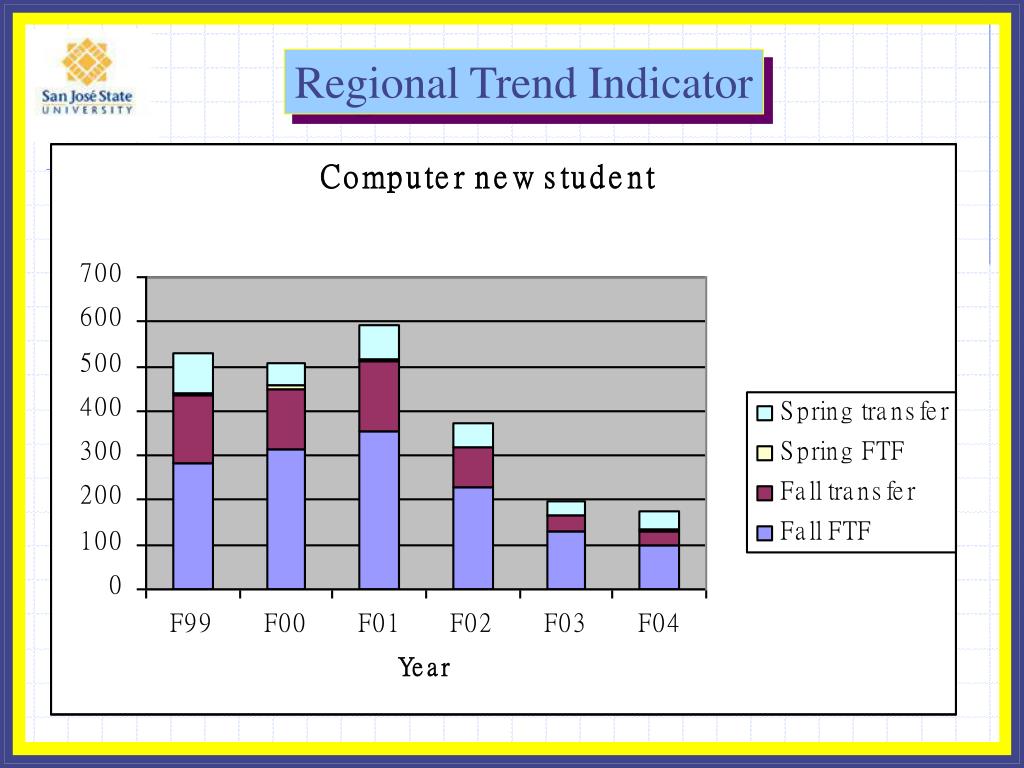 San José State UNIVERSITY

Regional Trend Indicator

Computer new student

700
600
500
400
300
200
100
0

F99 F00 F01 F02 F03 F04

Year

Spring transfer
Spring FTF
Fall transfer
Fall FTF